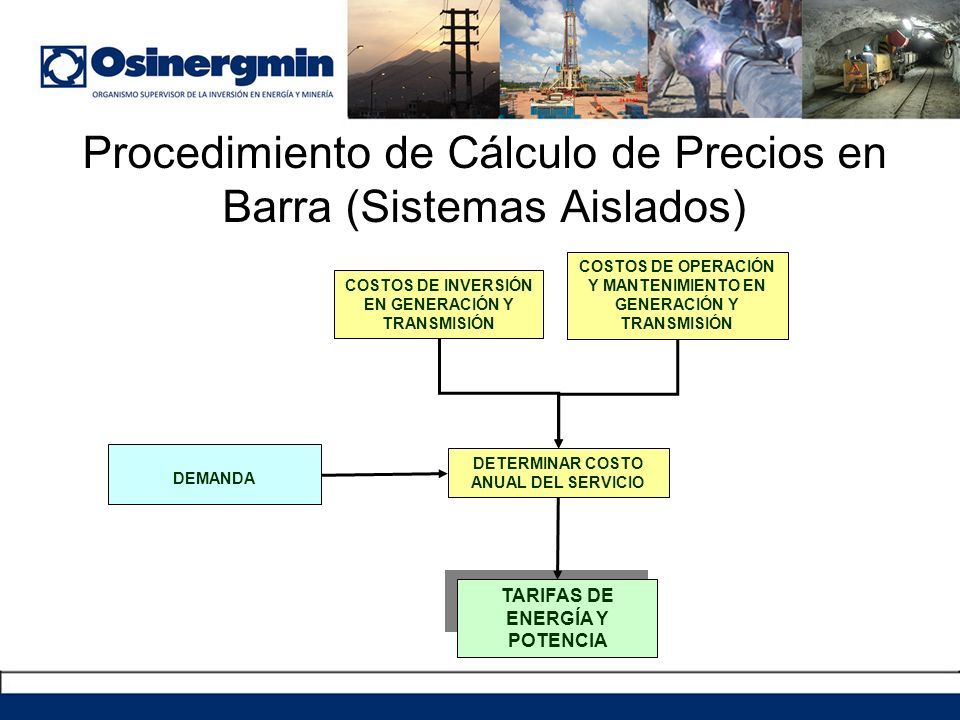 Osinergmin
ORGANISMO SUPERVISOR DE LA INVERSIÓN EN ENERGÍA Y MINERÍA

Procedimiento de Cálculo de Precios en Barra (Sistemas Aislados)

COSTOS DE INVERSIÓN EN GENERACIÓN Y TRANSMISIÓN

COSTOS DE OPERACIÓN Y MANTENIMIENTO EN GENERACIÓN Y TRANSMISIÓN

DEMANDA

DETERMINAR COSTO ANUAL DEL SERVICIO

TARIFAS DE ENERGÍA Y POTENCIA